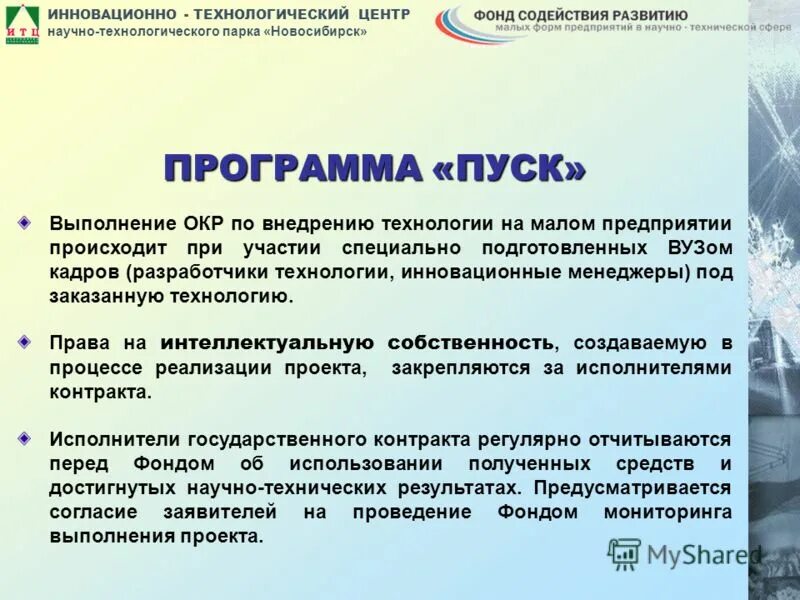 ИТЦ
ИННОВАЦИОННО - ТЕХНОЛОГИЧЕСКИЙ ЦЕНТР
научно-технологического парка «Новосибирск»

ФОНД СОДЕЙСТВИЯ РАЗВИТИЮ
малых форм предприятий в научно - технической сфере

ПРОГРАММА «ПУСК»

Выполнение ОКР по внедрению технологии на малом предприятии происходит при участии специально подготовленных ВУЗом кадров (разработчики технологии, инновационные менеджеры) под заказанную технологию.

Права на интеллектуальную собственность, создаваемую в процессе реализации проекта, закрепляются за исполнителями контракта.

Исполнители государственного контракта регулярно отчитываются перед Фондом об использовании полученных средств и достигнутых научно-технических результатах. Предусматривается согласие заявителей на проведение Фондом мониторинга выполнения проекта.

MyShared